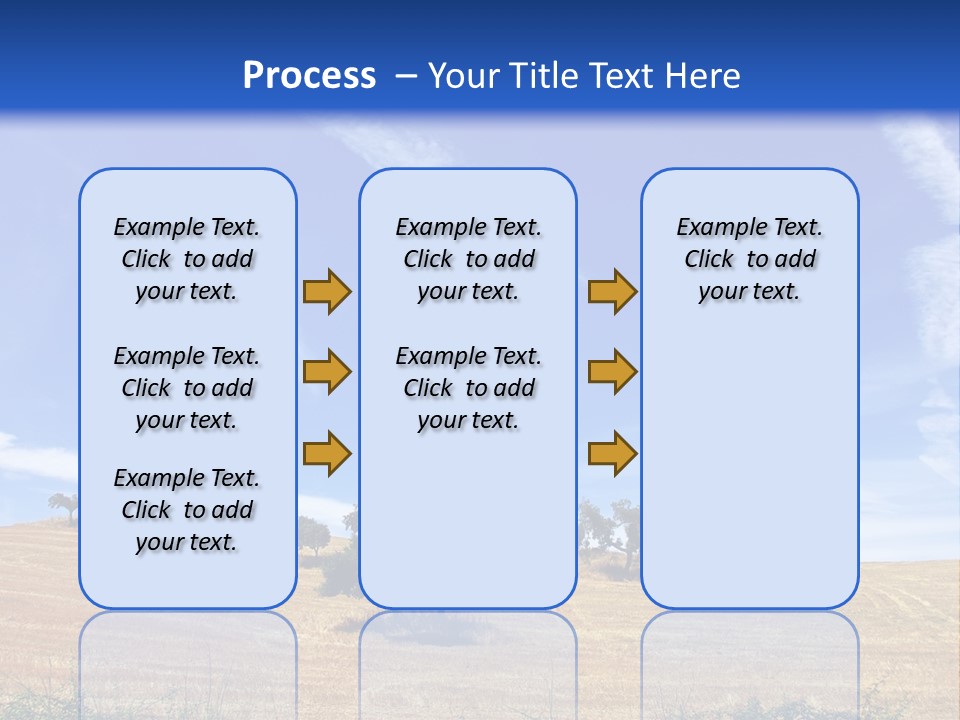 Process – Your Title Text Here

Example Text. Click to add your text.

Example Text. Click to add your text.

Example Text. Click to add your text.

Example Text. Click to add your text.

Example Text. Click to add your text.

Example Text. Click to add your text.